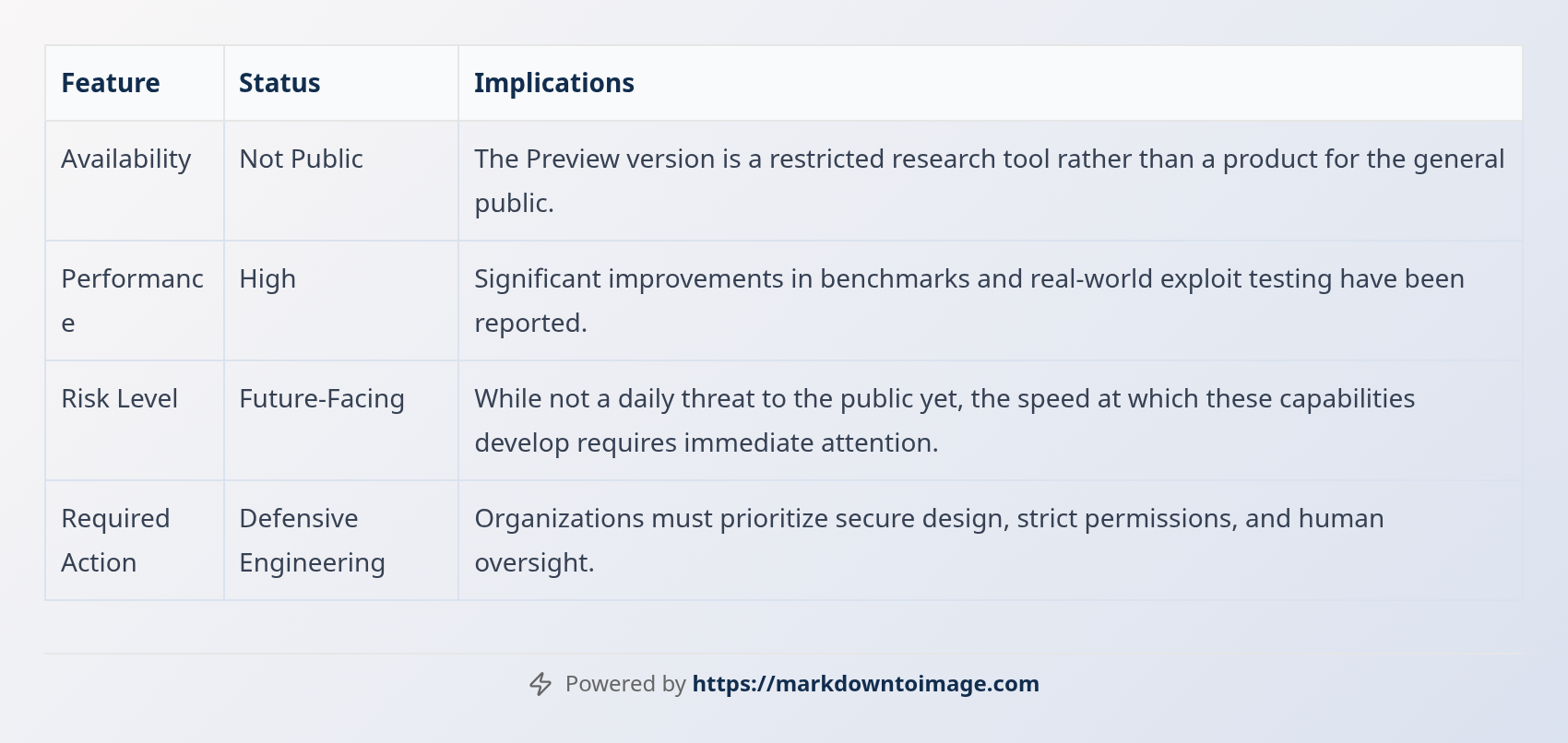 | Feature | Status | Implications |
|---|---|---|
| Availability | Not Public | The Preview version is a restricted research tool rather than a product for the general public. |
| Performance | High | Significant improvements in benchmarks and real-world exploit testing have been reported. |
| Risk Level | Future-Facing | While not a daily threat to the public yet, the speed at which these capabilities develop requires immediate attention. |
| Required Action | Defensive Engineering | Organizations must prioritize secure design, strict permissions, and human oversight. |

Powered by https://markdowntoimage.com